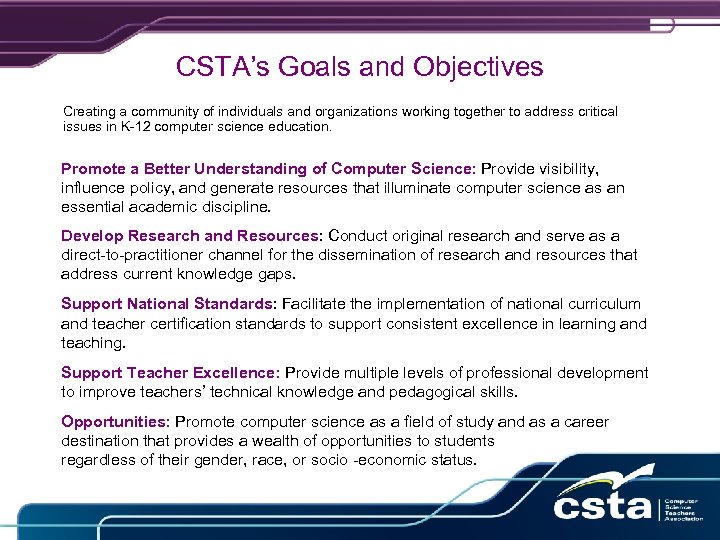 CSTA's Goals and Objectives

Creating a community of individuals and organizations working together to address critical issues in K-12 computer science education.

Promote a Better Understanding of Computer Science: Provide visibility, influence policy, and generate resources that illuminate computer science as an essential academic discipline.

Develop Research and Resources: Conduct original research and serve as a direct-to-practitioner channel for the dissemination of research and resources that address current knowledge gaps.

Support National Standards: Facilitate the implementation of national curriculum and teacher certification standards to support consistent excellence in learning and teaching.

Support Teacher Excellence: Provide multiple levels of professional development to improve teachers' technical knowledge and pedagogical skills.

Opportunities: Promote computer science as a field of study and as a career destination that provides a wealth of opportunities to students regardless of their gender, race, or socio -economic status.

csta Computer Science Teachers Association